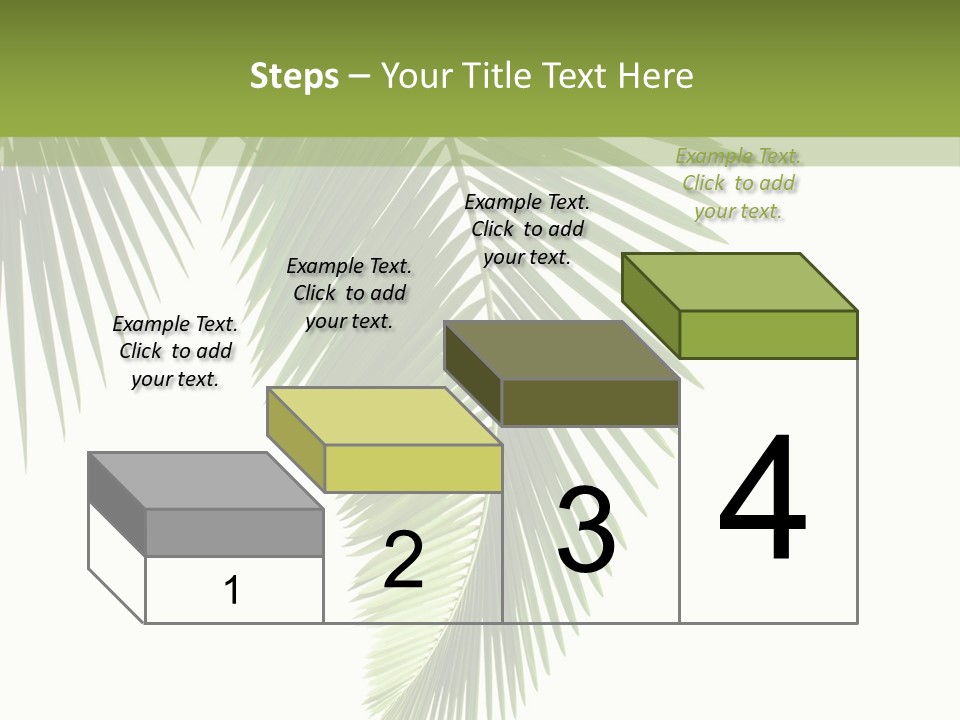 Steps – Your Title Text Here

Example Text. Click to add your text.

Example Text. Click to add your text.

Example Text. Click to add your text.

Example Text. Click to add your text.

1

2

3

4